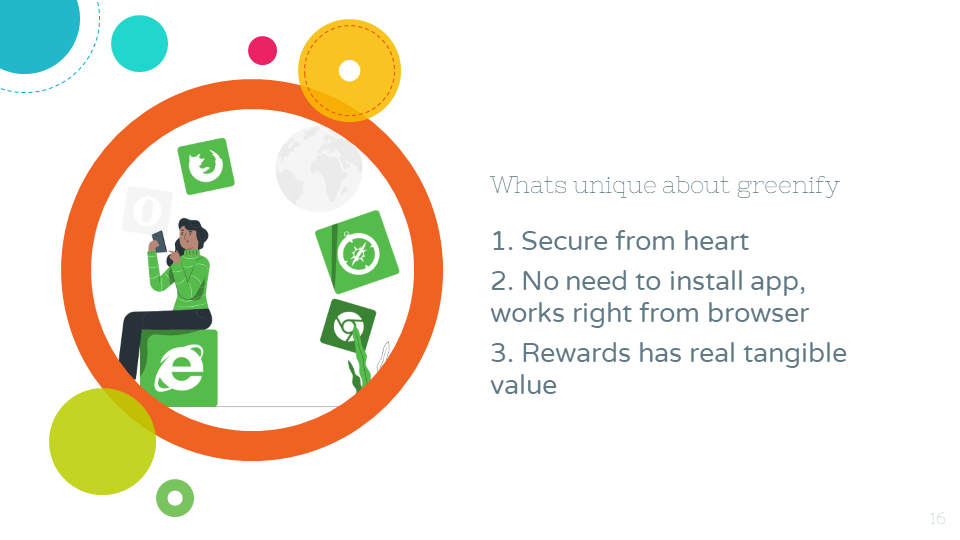 Whats unique about greenify

1. Secure from heart

2. No need to install app, works right from browser

3. Rewards has real tangible value

16